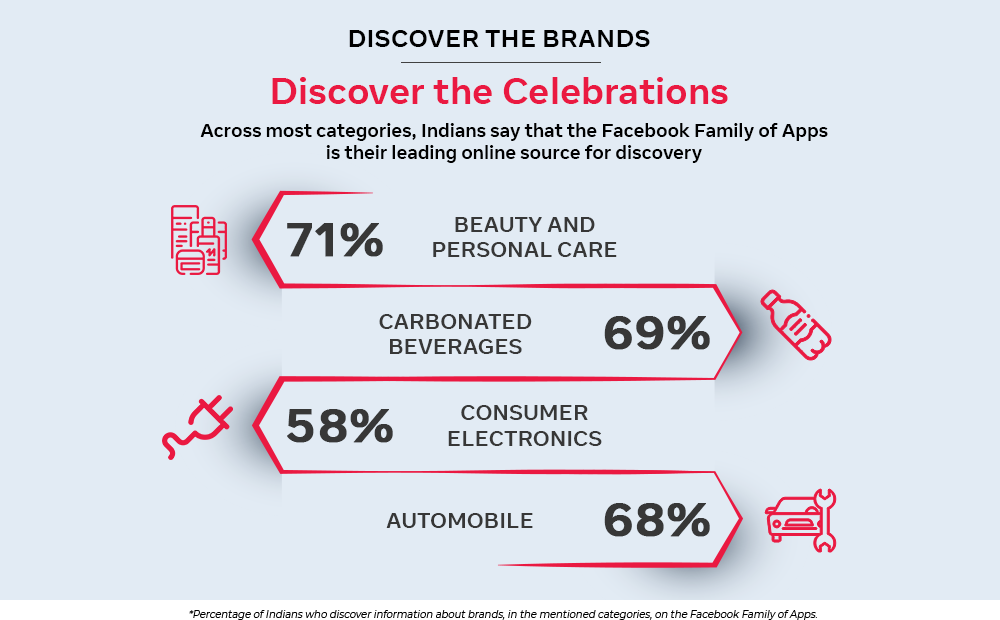 DISCOVER THE BRANDS

Discover the Celebrations

Across most categories, Indians say that the Facebook Family of Apps is their leading online source for discovery

71% BEAUTY AND PERSONAL CARE

CARBONATED BEVERAGES 69%

58% CONSUMER ELECTRONICS

AUTOMOBILE 68%

*Percentage of Indians who discover information about brands, in the mentioned categories, on the Facebook Family of Apps.